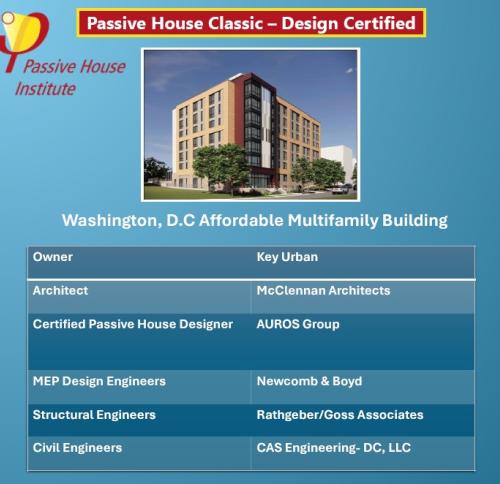 Passive House Institute

Passive House Classic – Design Certified

Washington, D.C Affordable Multifamily Building

| Owner | Key Urban |
|---|---|
| Architect | McClennan Architects |
| Certified Passive House Designer | AUROS Group |
| MEP Design Engineers | Newcomb & Boyd |
| Structural Engineers | Rathgeber/Goss Associates |
| Civil Engineers | CAS Engineering- DC, LLC |